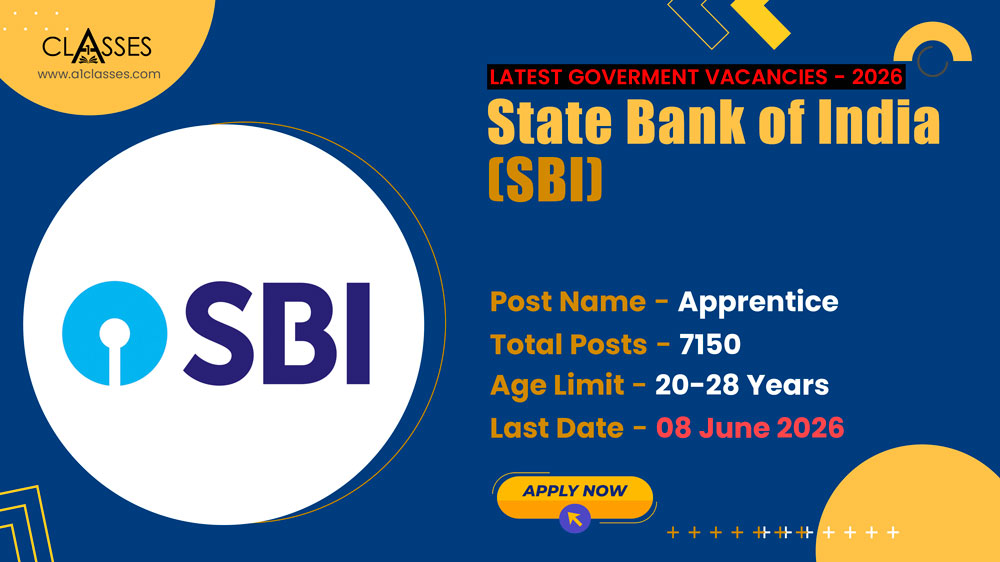 CLASSES
www.a1classes.com

LATEST GOVERMENT VACANCIES - 2026
State Bank of India (SBI)

SBI

Post Name - Apprentice
Total Posts - 7150
Age Limit - 20-28 Years
Last Date - 08 June 2026

APPLY NOW